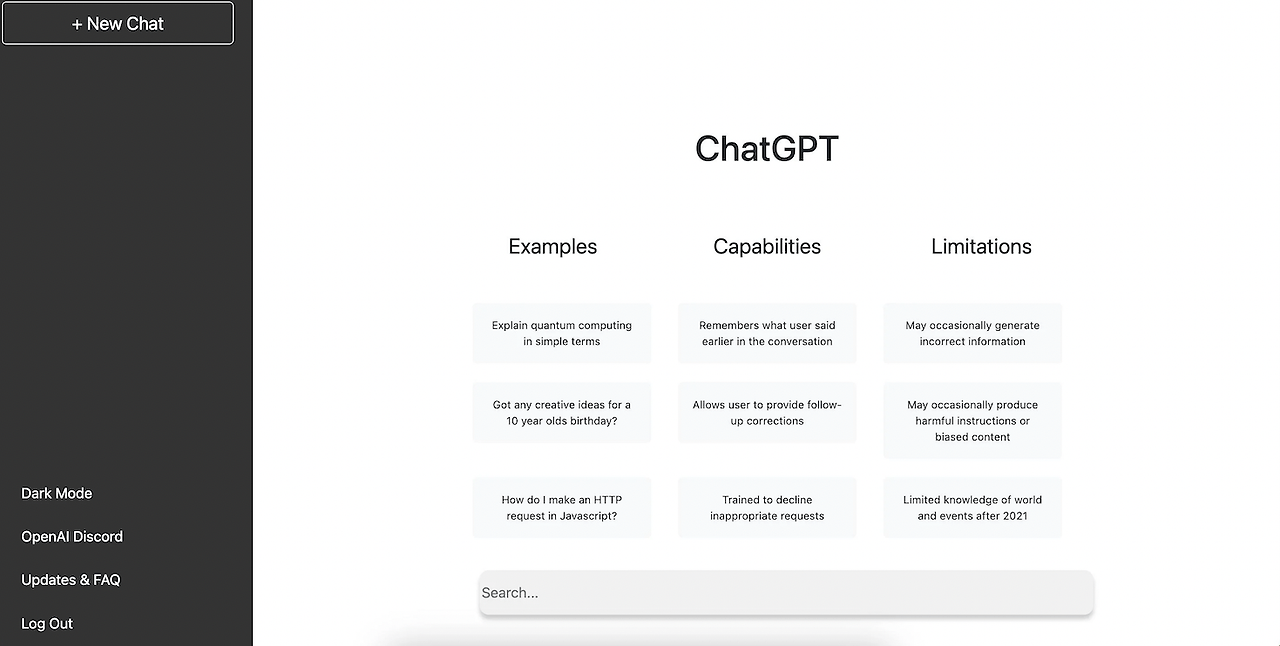 + New Chat

Dark Mode

OpenAI Discord

Updates & FAQ

Log Out

ChatGPT

Examples

Explain quantum computing in simple terms

Got any creative ideas for a 10 year olds birthday?

How do I make an HTTP request in Javascript?

Capabilities

Remembers what user said earlier in the conversation

Allows user to provide follow-up corrections

Trained to decline inappropriate requests

Limitations

May occasionally generate incorrect information

May occasionally produce harmful instructions or biased content

Limited knowledge of world and events after 2021

Search...